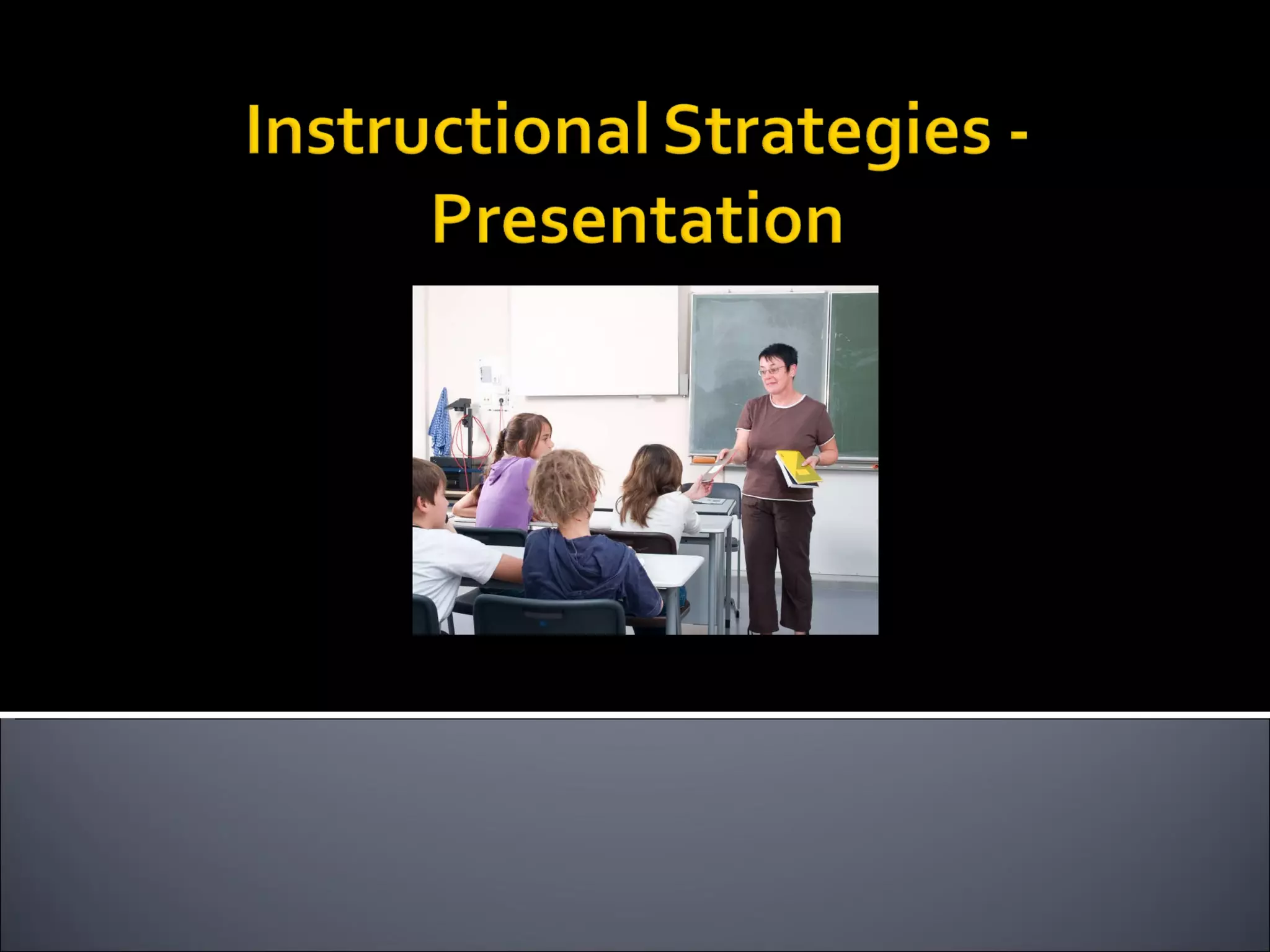 Instructional Strategies - Presentation